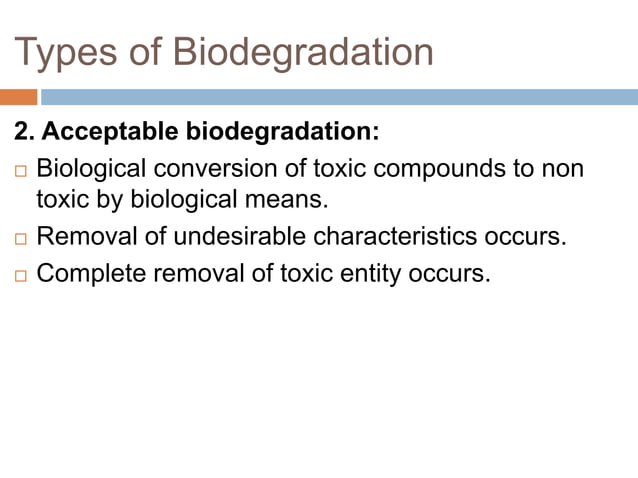 Types of Biodegradation

2. Acceptable biodegradation:

□ Biological conversion of toxic compounds to non toxic by biological means.

□ Removal of undesirable characteristics occurs.

□ Complete removal of toxic entity occurs.